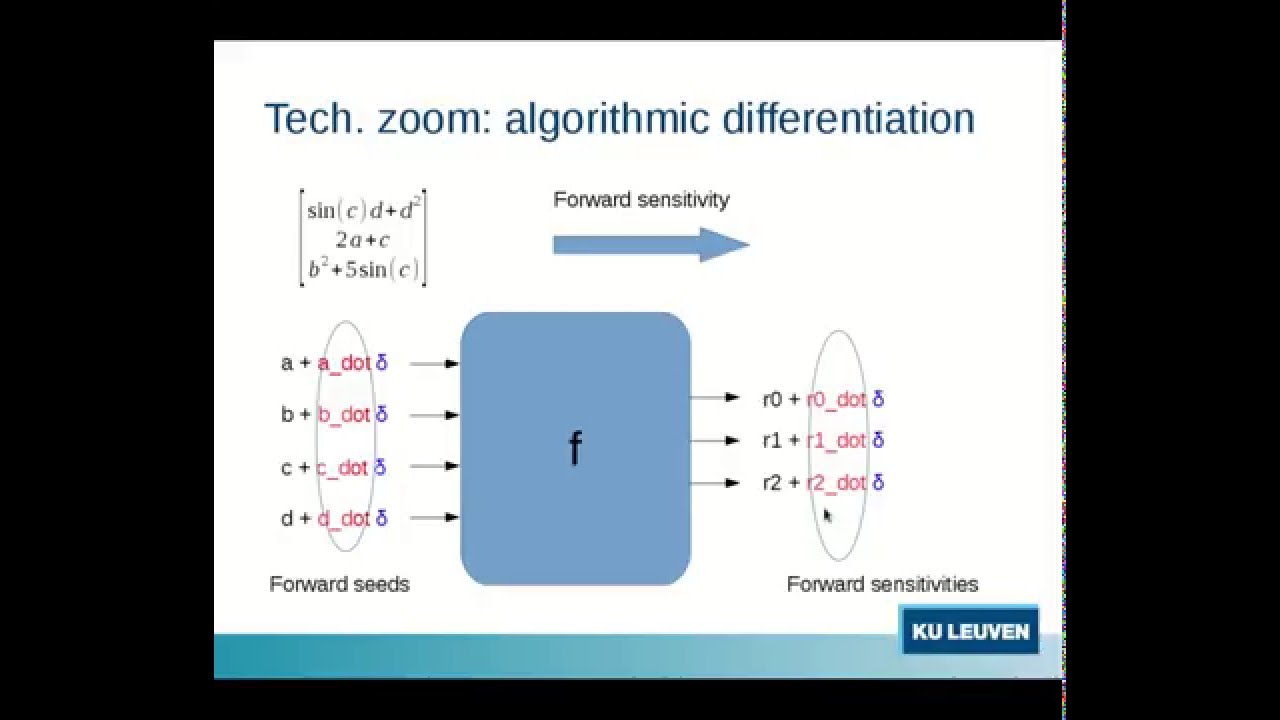 Tech. zoom: algorithmic differentiation

$\begin{bmatrix} \sin(c)d+d^2 \\ 2a+c \\ b^2+5\sin(c) \end{bmatrix}$

Forward sensitivity

a + a_dot δ

b + b_dot δ

c + c_dot δ

d + d_dot δ

f

r0 + r0_dot δ

r1 + r1_dot δ

r2 + r2_dot δ

Forward seeds

Forward sensitivities

KU LEUVEN